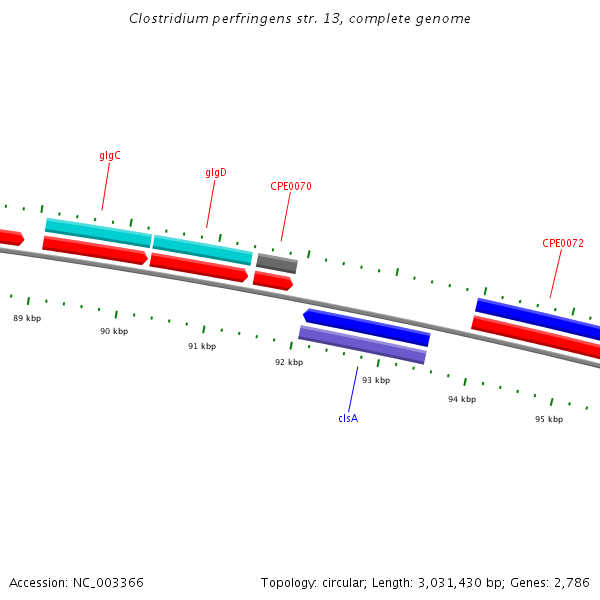 Clostridium perfringens str. 13, complete genome

glgC

glgD

CPE0070

CPE0072

89 kbp

90 kbp

91 kbp

92 kbp

93 kbp

94 kbp

95 kbp

clsA

Accession: NC_003366

Topology: circular; Length: 3,031,430 bp; Genes: 2,786